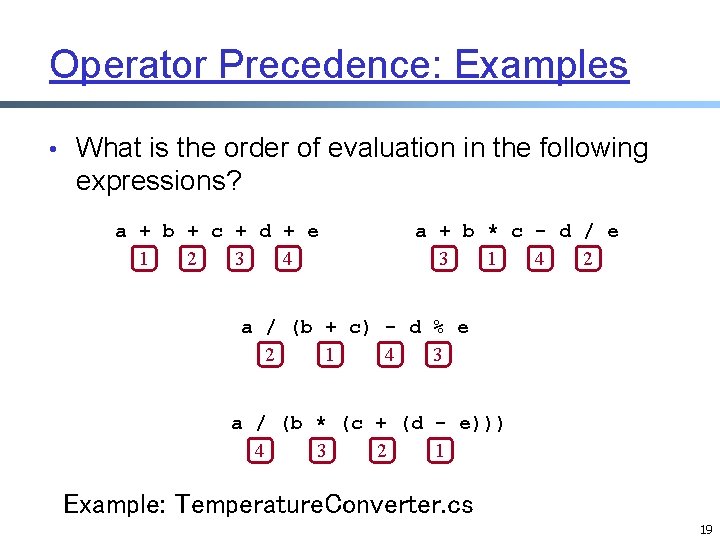 Operator Precedence: Examples

• What is the order of evaluation in the following expressions?

a + b + c + d + e
1 2 3 4

a + b * c - d / e
3 1 4 2

a / (b + c) - d % e
2 1 4 3

a / (b * (c + (d - e)))
4 3 2 1

Example: TemperatureConverter.cs

19